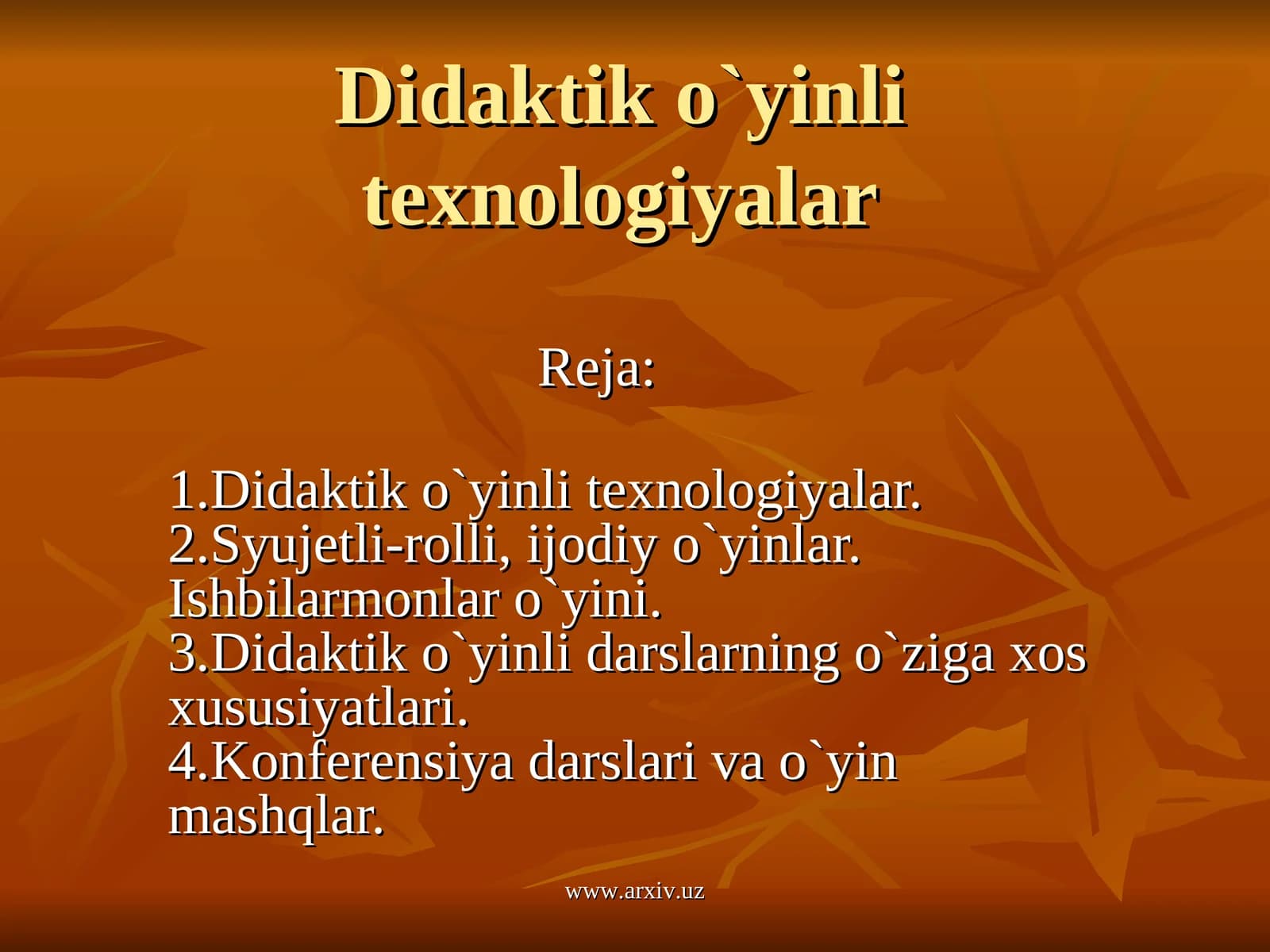 Didaktik o`yinli texnologiyalar

Reja:

1.Didaktik o`yinli texnologiyalar.
2.Syujetli-rolli, ijodiy o`yinlar. Ishbilarmonlar o`yini.
3.Didaktik o`yinli darslarning o`ziga xos xususiyatlari.
4.Konferensiya darslari va o`yin mashqlar.

www.arxiv.uz